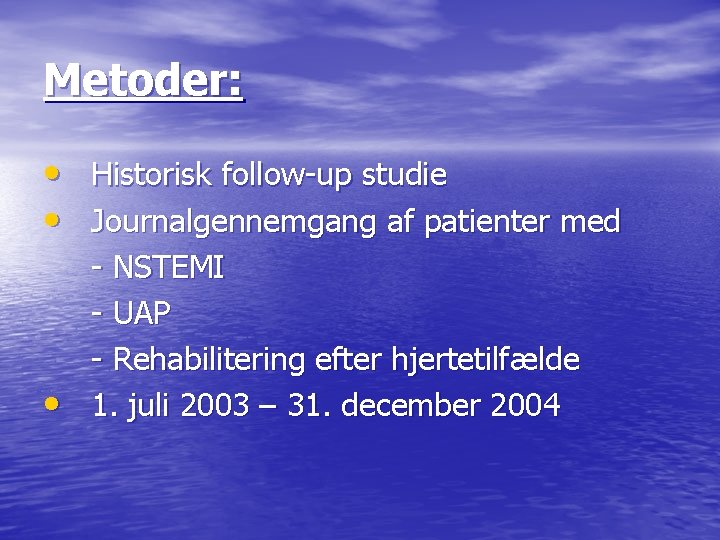 Metoder:

• Historisk follow-up studie
• Journalgennemgang af patienter med
- NSTEMI
- UAP
- Rehabilitering efter hjertetilfælde
• 1. juli 2003 – 31. december 2004